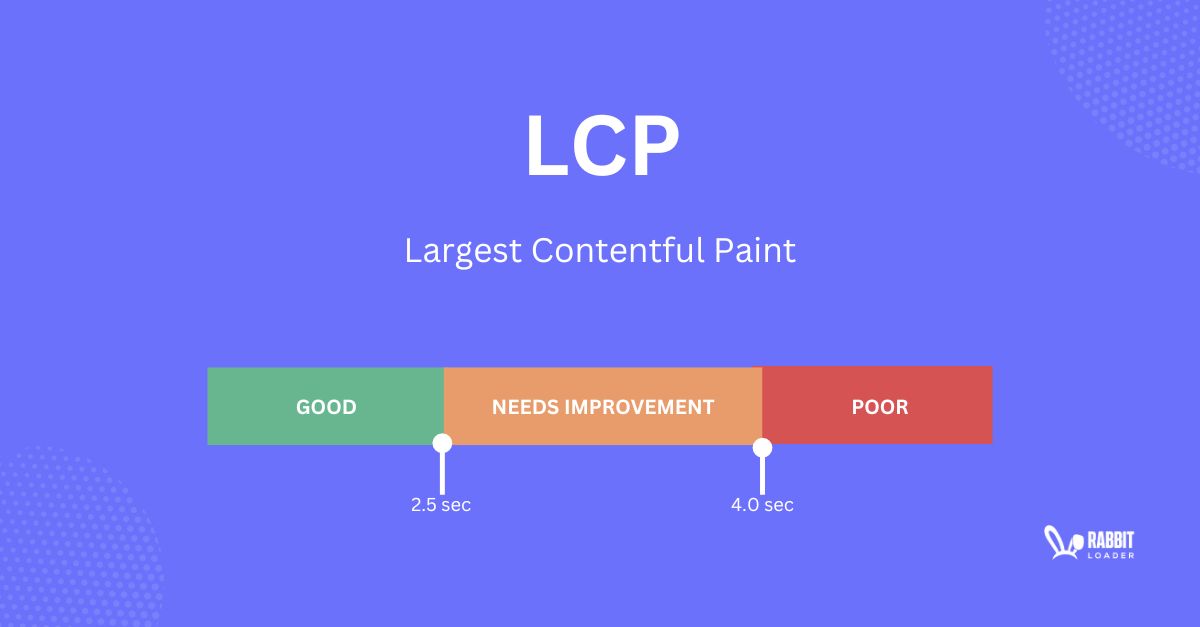 LCP

Largest Contentful Paint

GOOD NEEDS IMPROVEMENT POOR

2.5 sec 4.0 sec

RABBIT LOADER